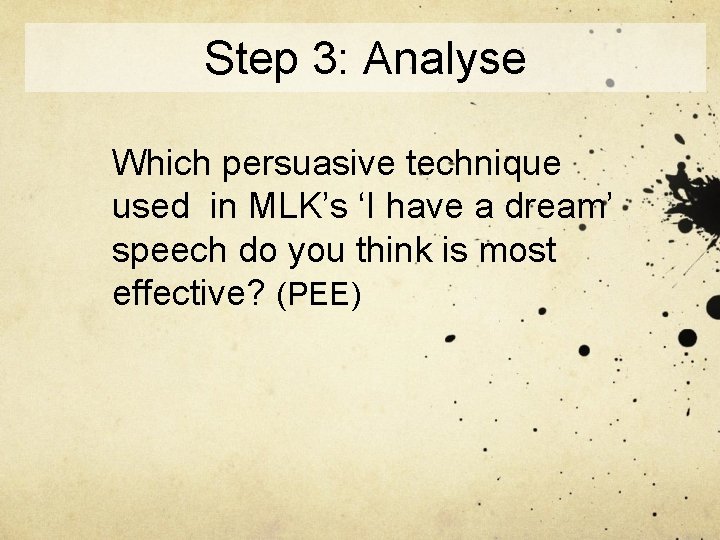 Step 3: Analyse

Which persuasive technique used in MLK’s ‘I have a dream’ speech do you think is most effective? (PEE)